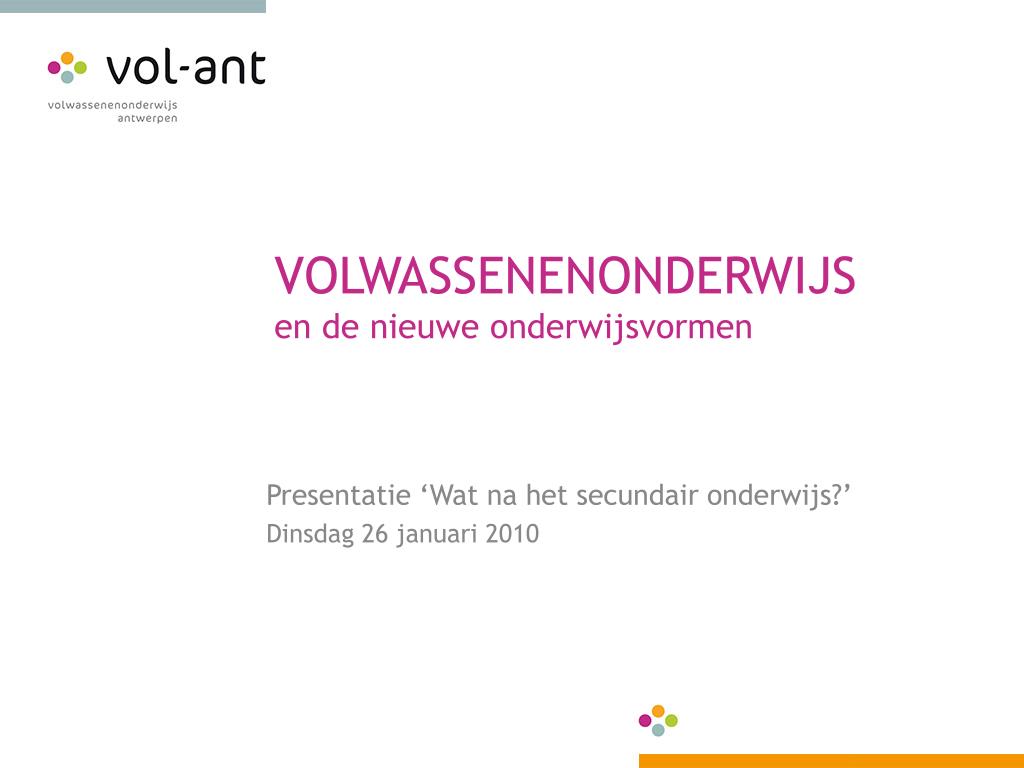 vol-ant
volwassenenonderwijs
antwerpen

VOLWASSENENONDERWIJS
en de nieuwe onderwijsvormen

Presentatie ‘Wat na het secundair onderwijs?’
Dinsdag 26 januari 2010